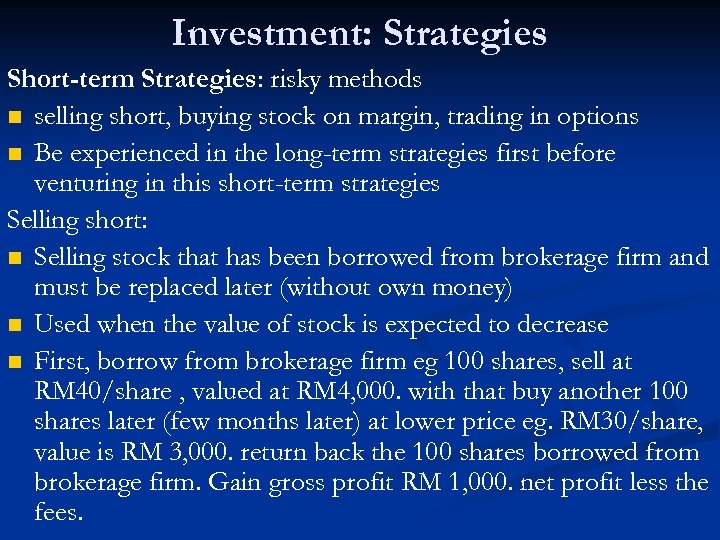 Investment: Strategies

Short-term Strategies: risky methods

- selling short, buying stock on margin, trading in options
- Be experienced in the long-term strategies first before venturing in this short-term strategies

Selling short:

- Selling stock that has been borrowed from brokerage firm and must be replaced later (without own money)
- Used when the value of stock is expected to decrease
- First, borrow from brokerage firm eg 100 shares, sell at RM40/share , valued at RM4,000. with that buy another 100 shares later (few months later) at lower price eg. RM30/share, value is RM 3,000. return back the 100 shares borrowed from brokerage firm. Gain gross profit RM 1,000. net profit less the fees.